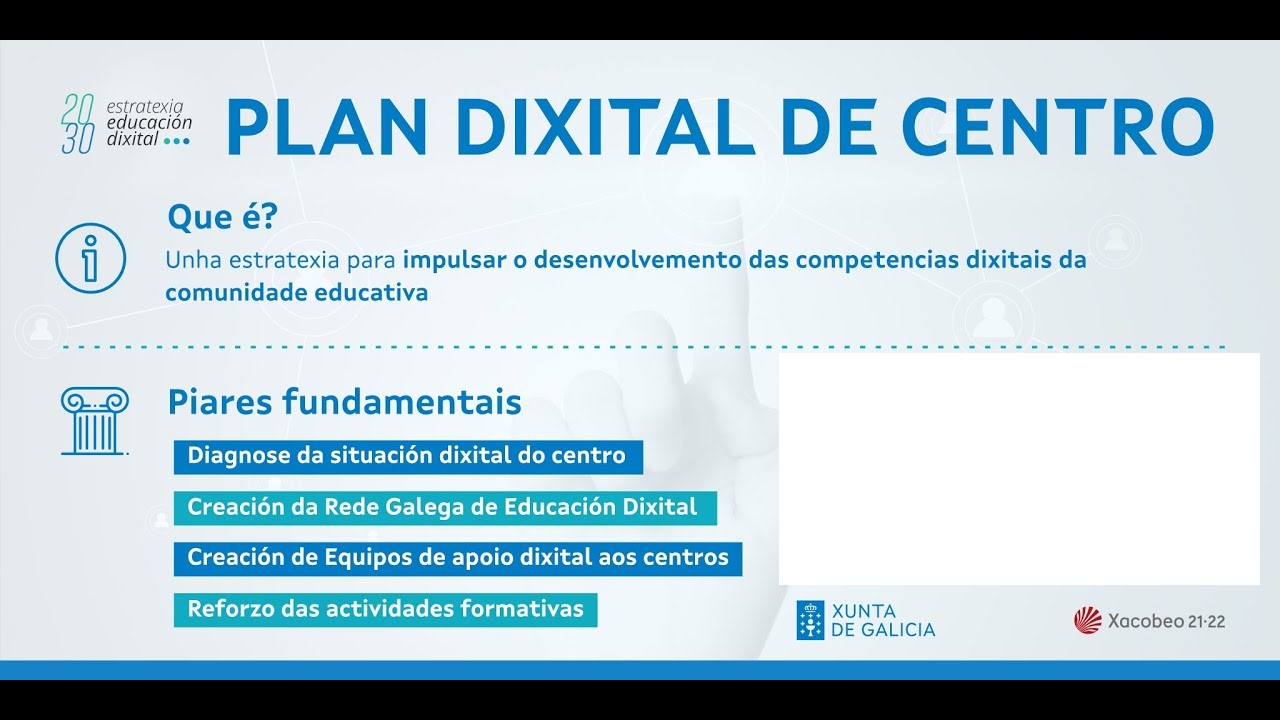 20 30 estratexia educación dixital

PLAN DIXITAL DE CENTRO

Que é?

Unha estratexia para impulsar o desenvolvemento das competencias dixitais da comunidade educativa

Piares fundamentais

Diagnose da situación dixital do centro

Creación da Rede Galega de Educación Dixital

Creación de Equipos de apoio dixital aos centros

Reforzo das actividades formativas

XUNTA DE GALICIA

Xacobeo 21·22